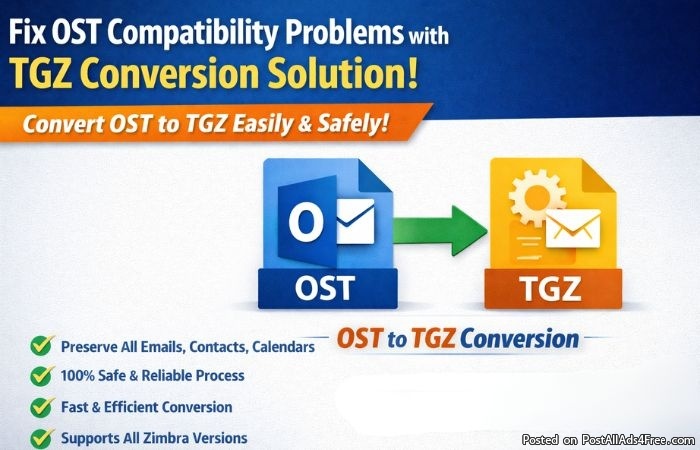 Fix OST Compatibility Problems with
TGZ Conversion Solution!

Convert OST to TGZ Easily & Safely!

O

OST

TGZ

OST to TGZ Conversion

Preserve All Emails, Contacts, Calendars

100% Safe & Reliable Process

Fast & Efficient Conversion

Supports All Zimbra Versions

Posted on PostAllAds4Free.com